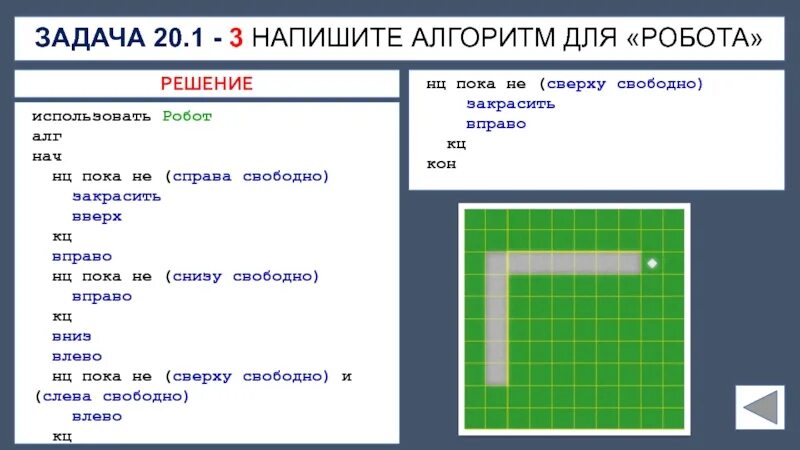 ЗАДАЧА 20.1 - 3 НАПИШИТЕ АЛГОРИТМ ДЛЯ «РОБОТА»

РЕШЕНИЕ

использовать Робот
алг
нач
нц пока не (справа свободно)
закрасить
вверх
кц
вправо
нц пока не (снизу свободно)
вправо
кц
вниз
влево
нц пока не (сверху свободно) и (слева свободно)
влево
кц

нц пока не (сверху свободно)
закрасить
вправо
кц
кон